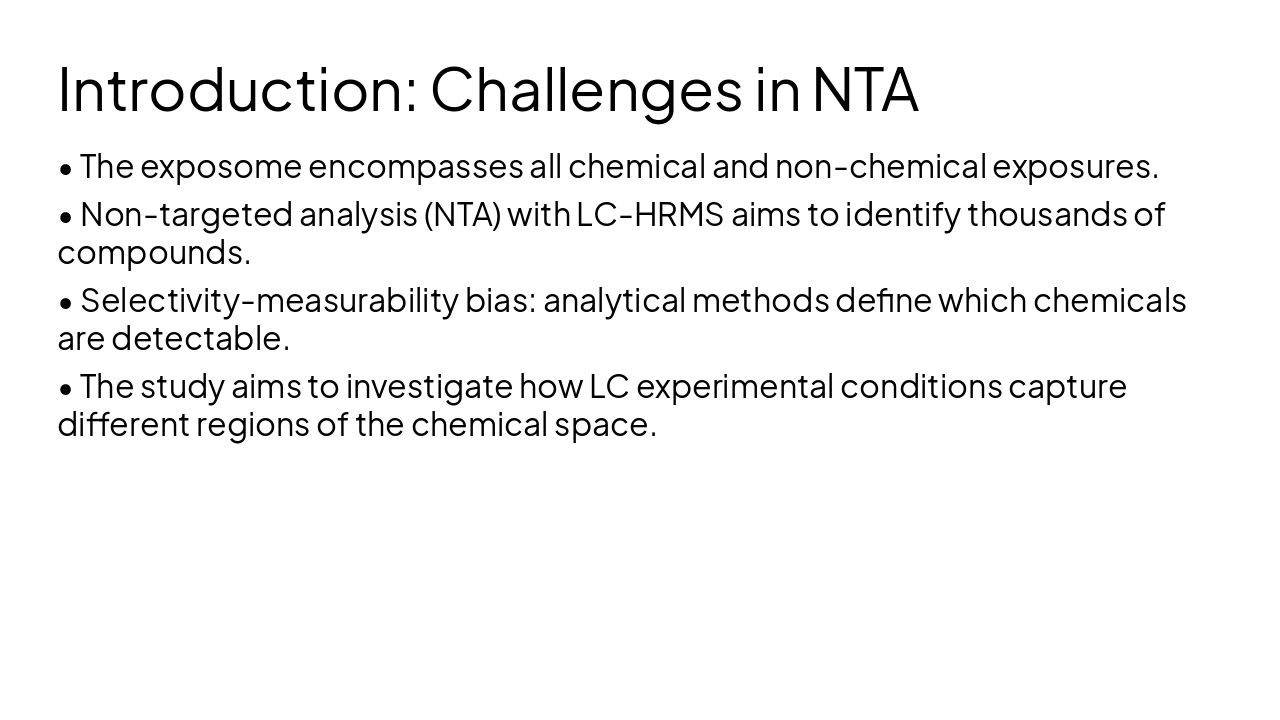 Introduction: Challenges in NTA

• The exposome encompasses all chemical and non-chemical exposures.

• Non-targeted analysis (NTA) with LC-HRMS aims to identify thousands of compounds.

• Selectivity-measurability bias: analytical methods define which chemicals are detectable.

• The study aims to investigate how LC experimental conditions capture different regions of the chemical space.